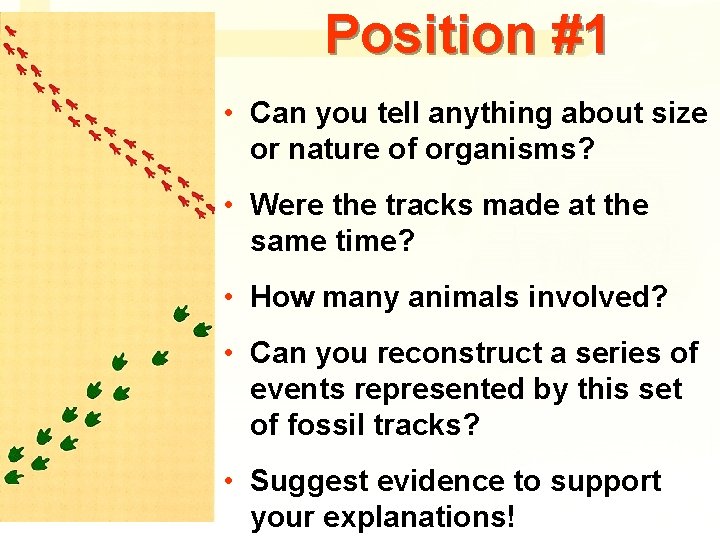 Position #1

• Can you tell anything about size or nature of organisms?

• Were the tracks made at the same time?

• How many animals involved?

• Can you reconstruct a series of events represented by this set of fossil tracks?

• Suggest evidence to support your explanations!